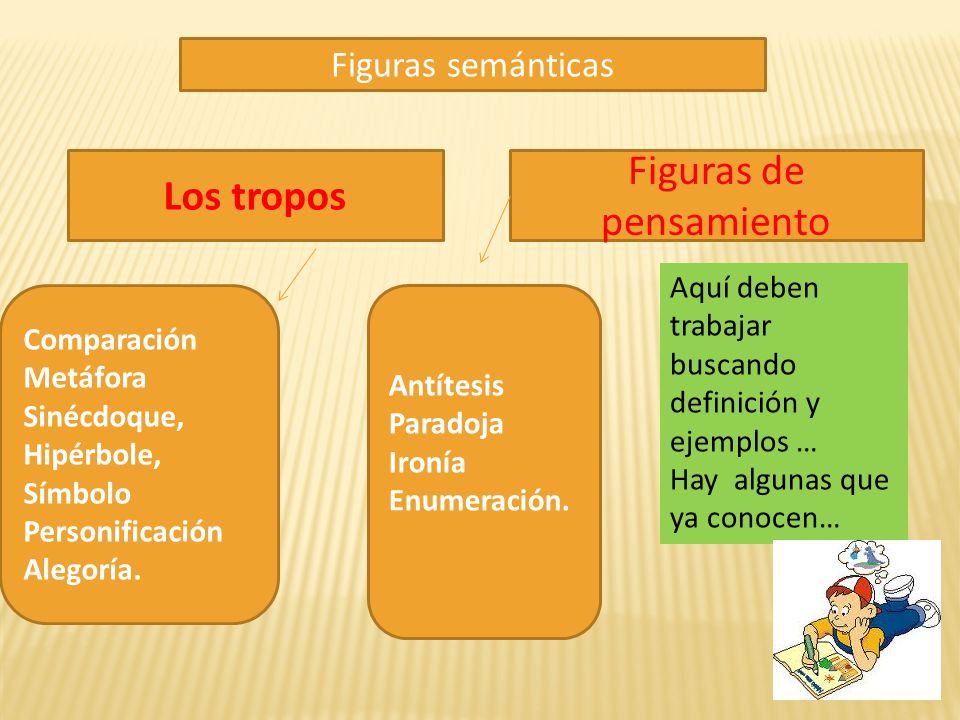 Figuras semánticas

Los tropos

Figuras de pensamiento

Comparación
Metáfora
Sinécdoque,
Hipérbole,
Símbolo
Personificación
Alegoría.

Antítesis
Paradoja
Ironía
Enumeración.

Aquí deben trabajar buscando definición y ejemplos …
Hay algunas que ya conocen…